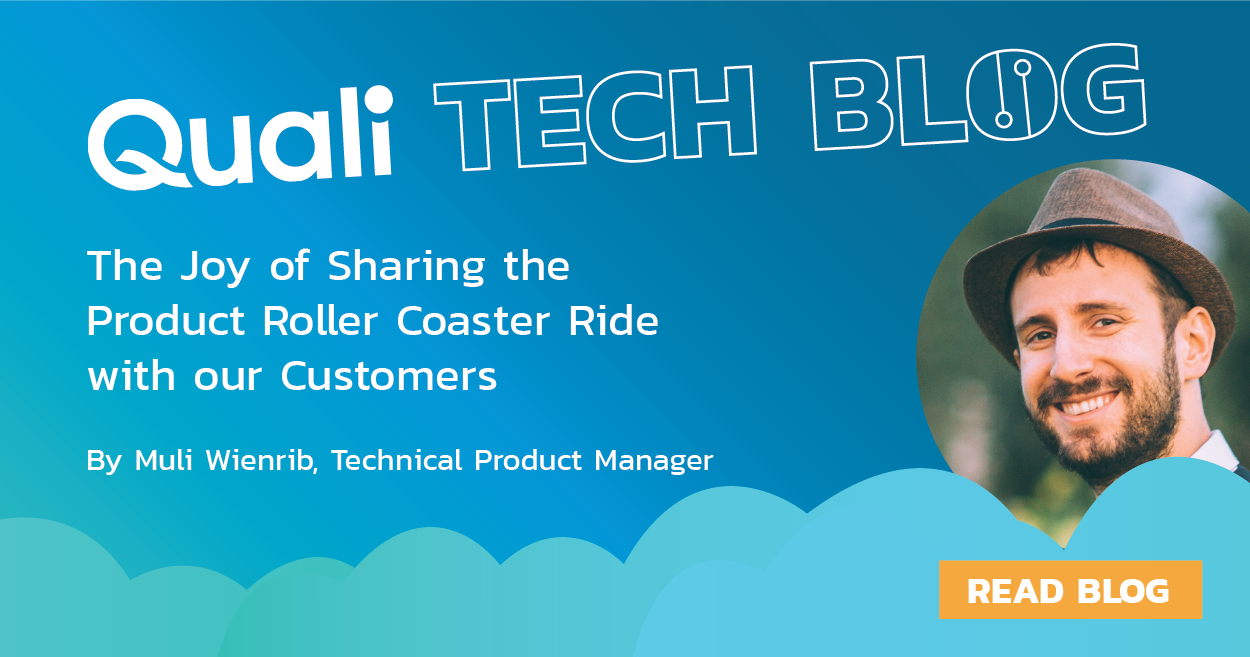 Quali TECH BLOG

The Joy of Sharing the Product Roller Coaster Ride with our Customers

By Muli Wienrib, Technical Product Manager

READ BLOG